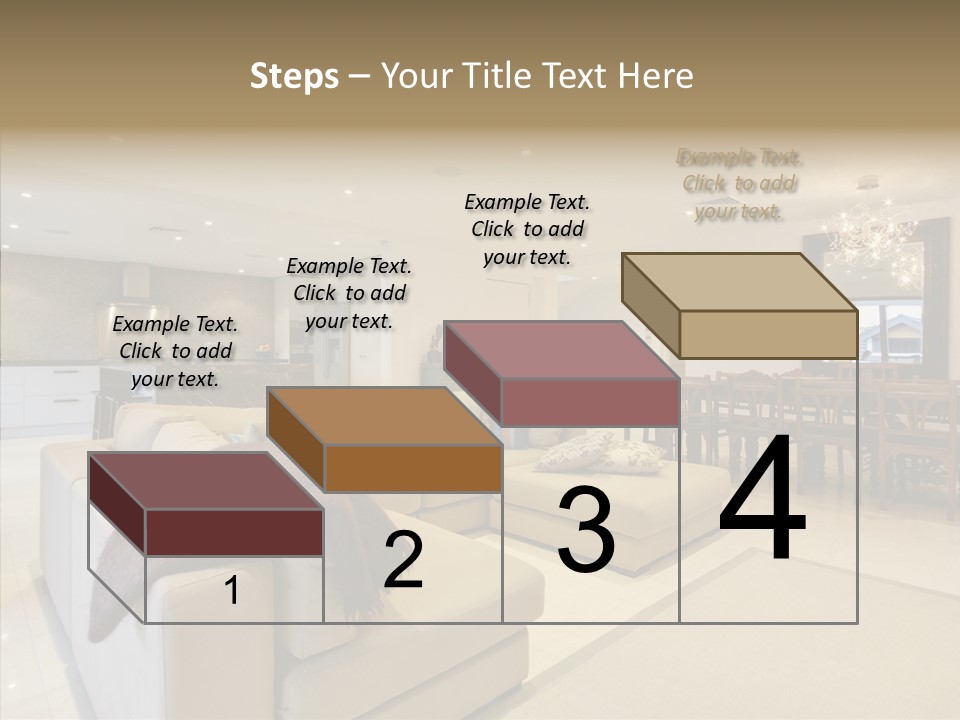 Steps – Your Title Text Here

Example Text. Click to add your text.

Example Text. Click to add your text.

Example Text. Click to add your text.

Example Text. Click to add your text.

1

2

3

4